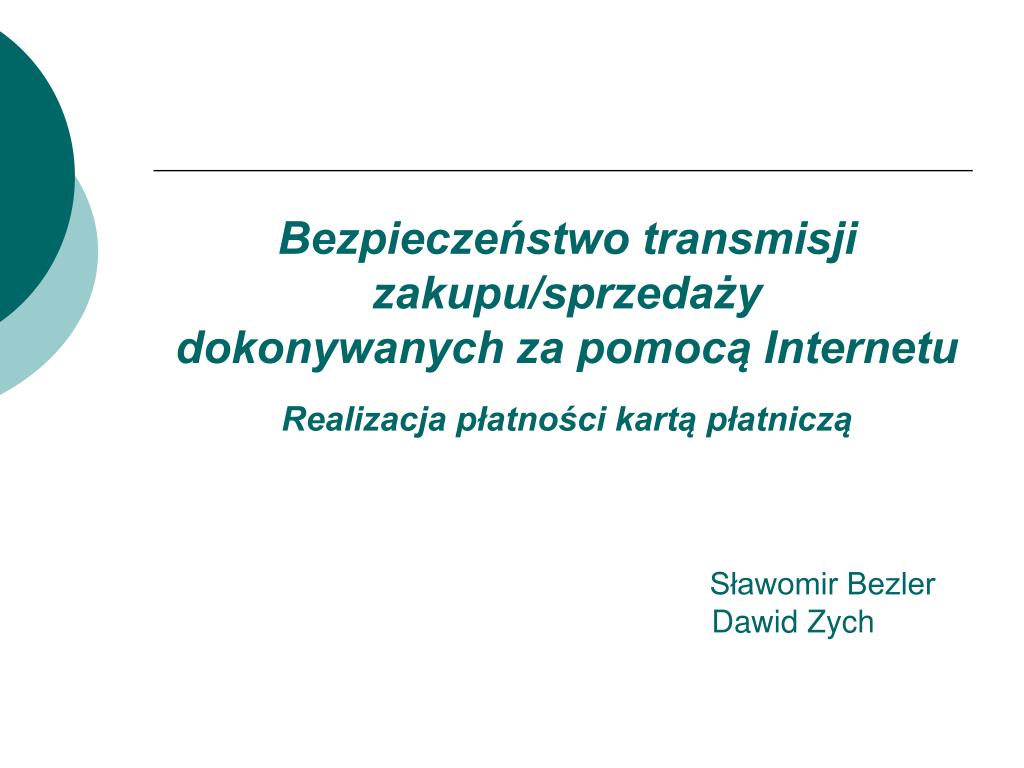 Bezpieczeństwo transmisji zakupu/sprzedaży dokonywanych za pomocą Internetu

Realizacja płatności kartą płatniczą

Sławomir Bezler
Dawid Zych